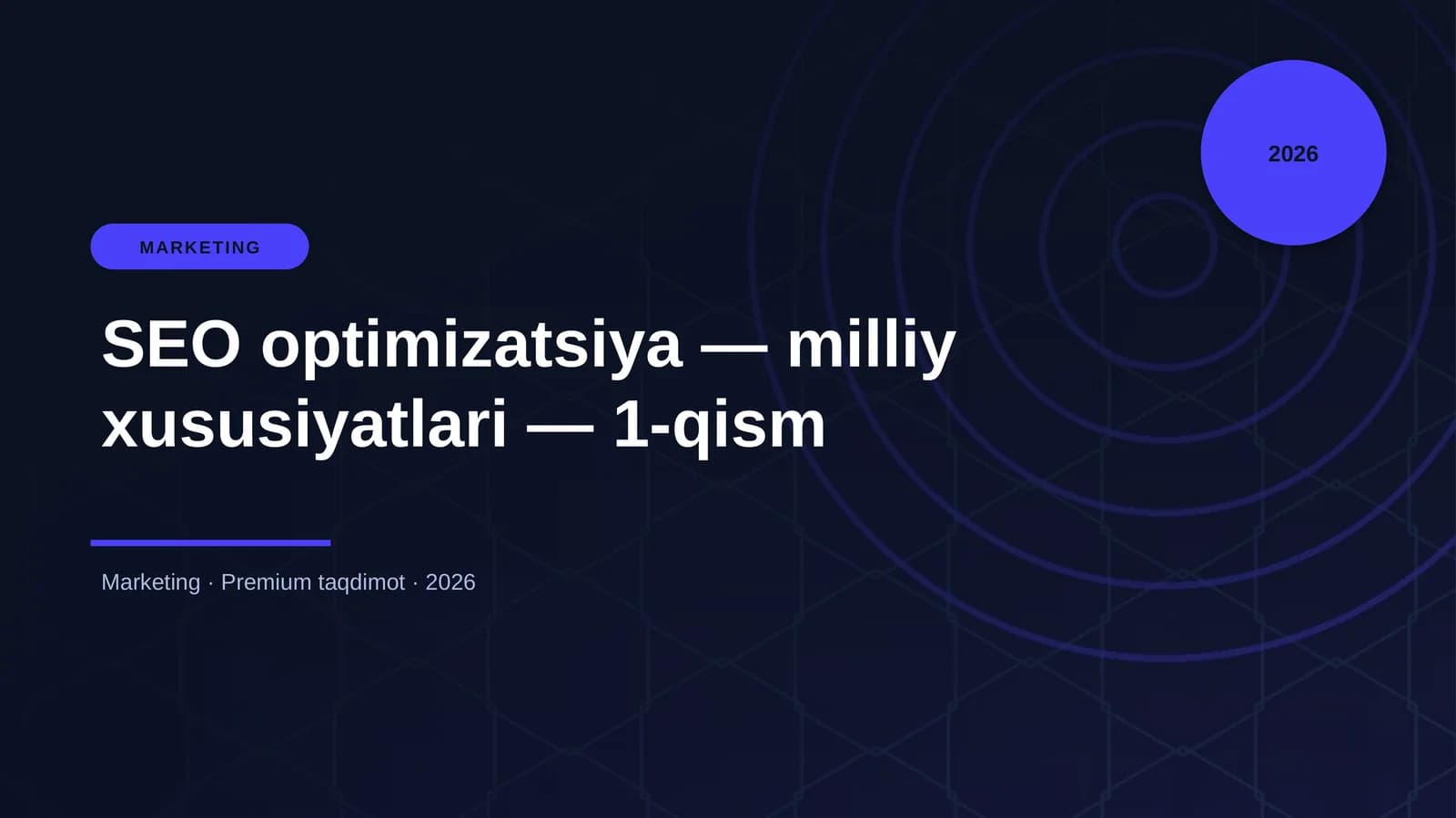 2026

MARKETING

SEO optimizatsiya — milliy xususiyatlari — 1-qism

Marketing · Premium taqdimot · 2026